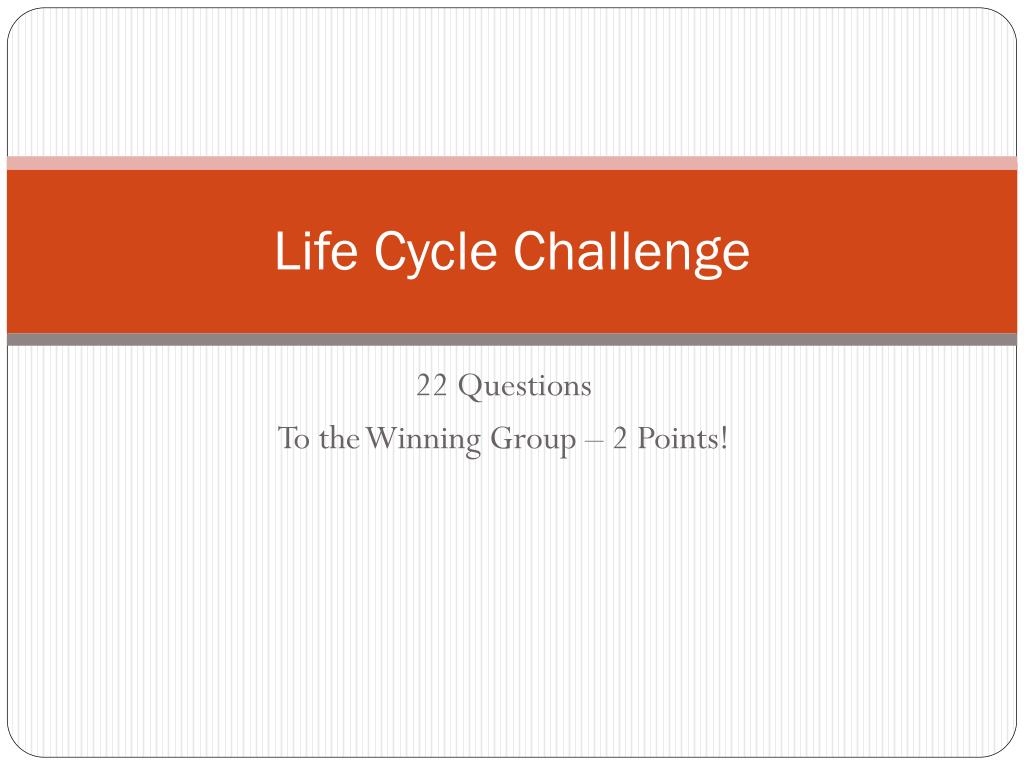 Life Cycle Challenge

22 Questions
To the Winning Group – 2 Points!